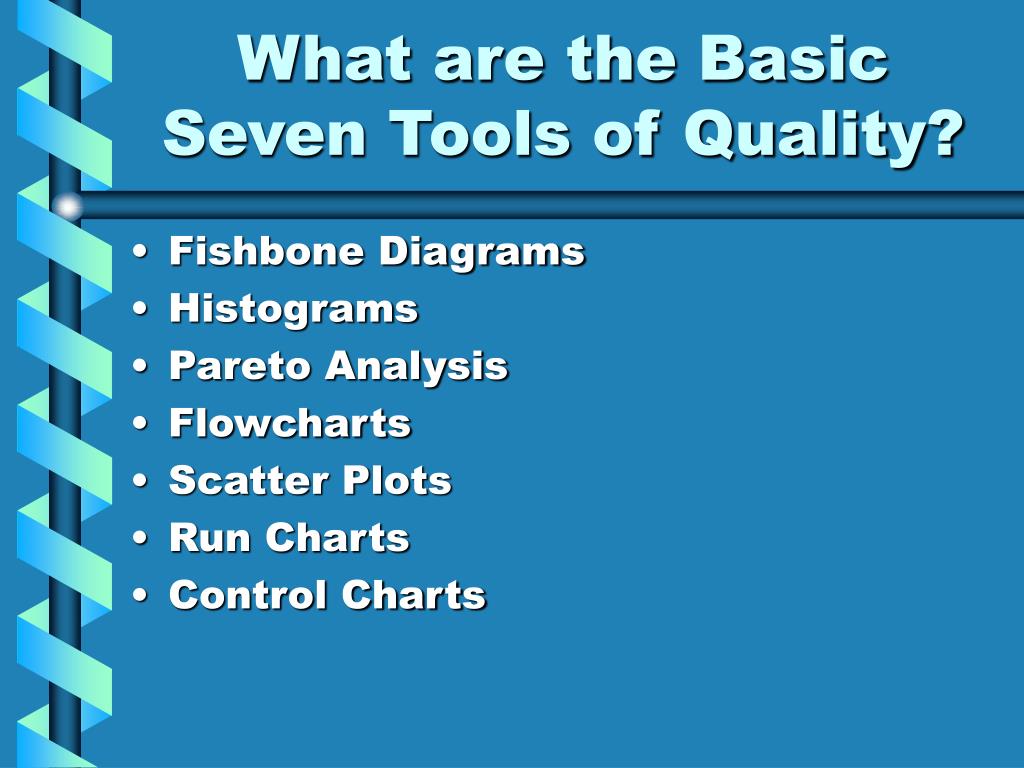 What are the Basic Seven Tools of Quality?

• Fishbone Diagrams
• Histograms
• Pareto Analysis
• Flowcharts
• Scatter Plots
• Run Charts
• Control Charts